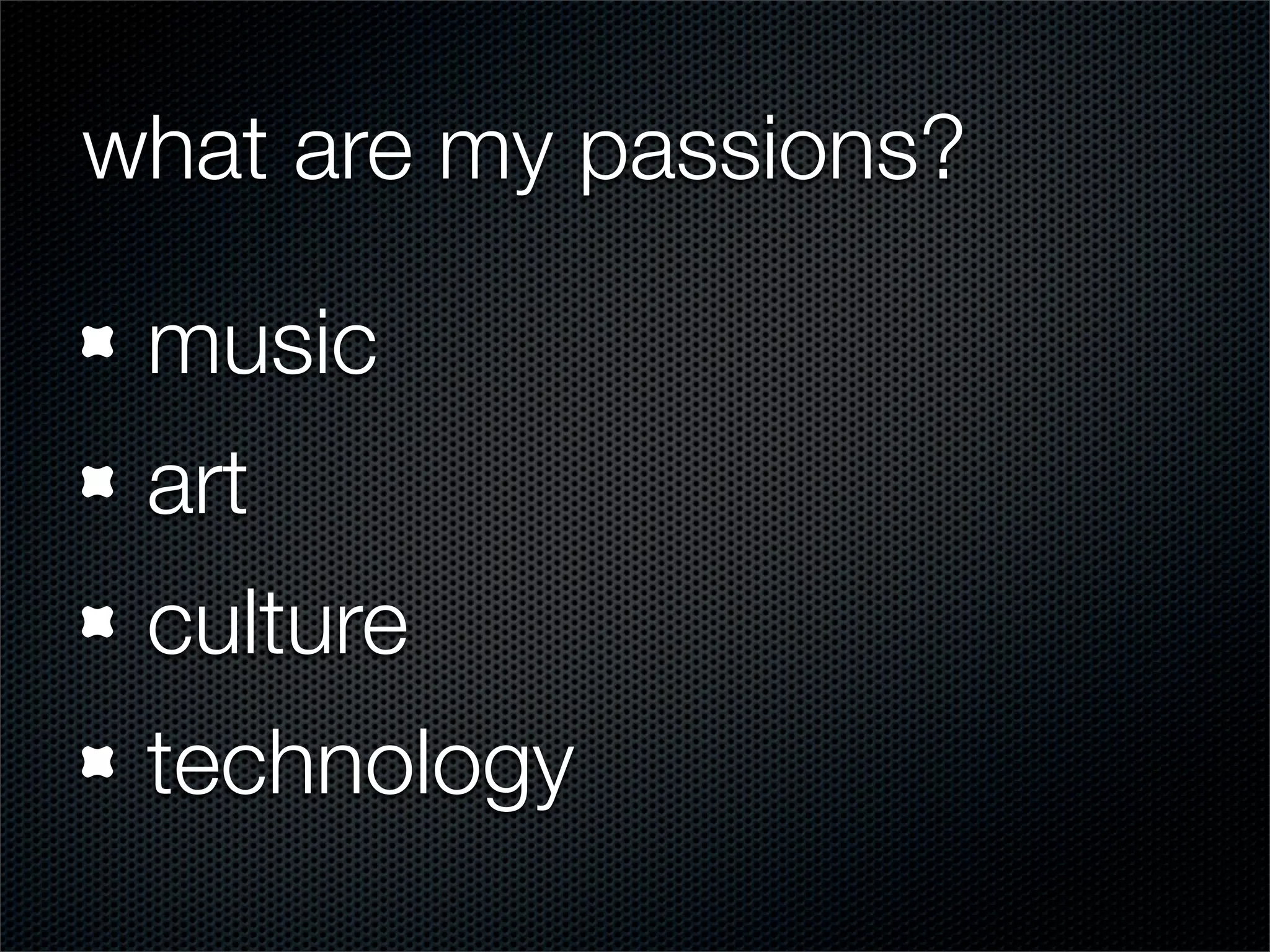 what are my passions?

- music
- art
- culture
- technology